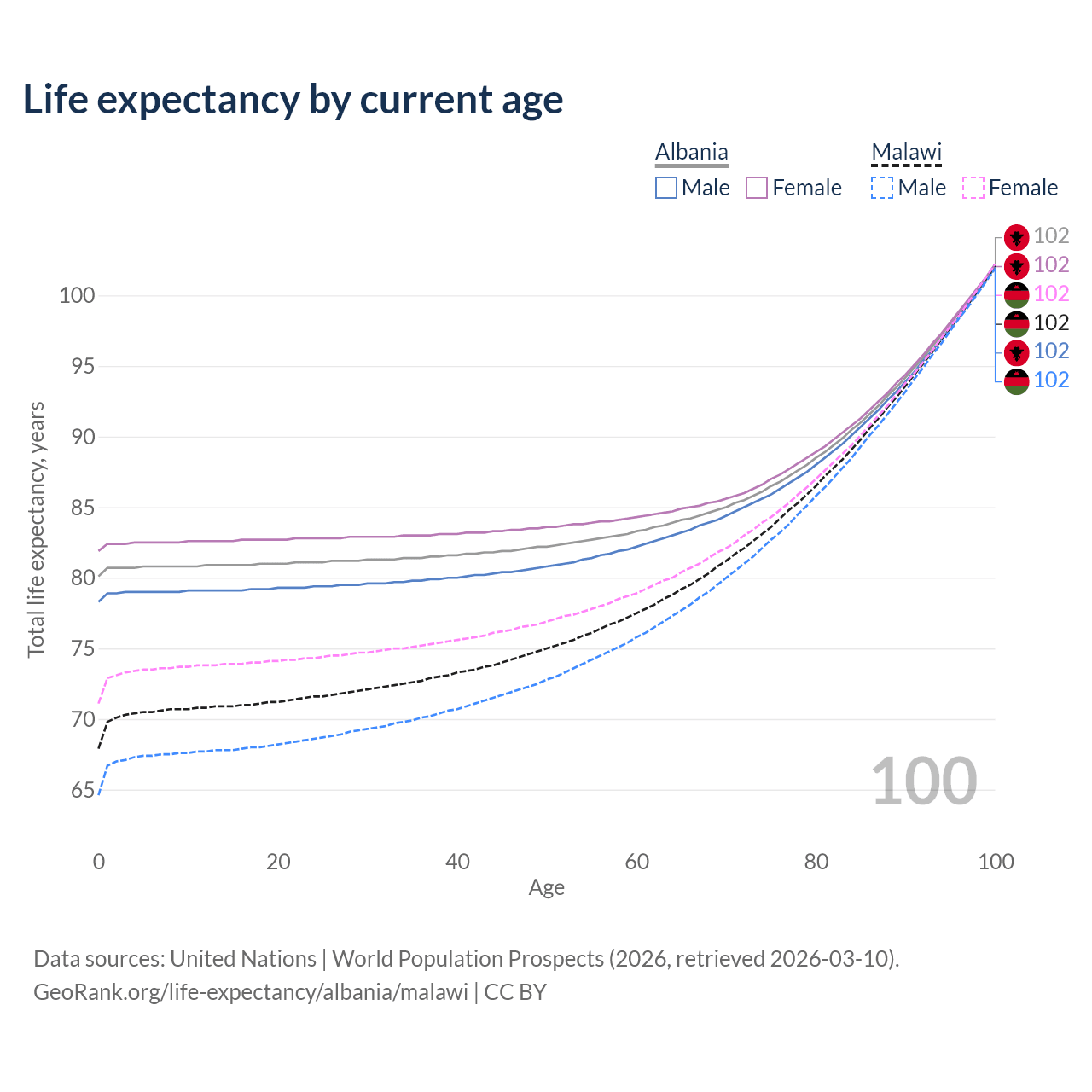 Life expectancy by current age

Albania
Male Female

Malawi
Male Female

102
102
102
102
102
102

100
95
90
85
80
75
70
65

Total life expectancy, years

100

0 20 40 60 80 100
Age

Data sources: United Nations | World Population Prospects (2026, retrieved 2026-03-10).
GeoRank.org/life-expectancy/albania/malawi | CC BY